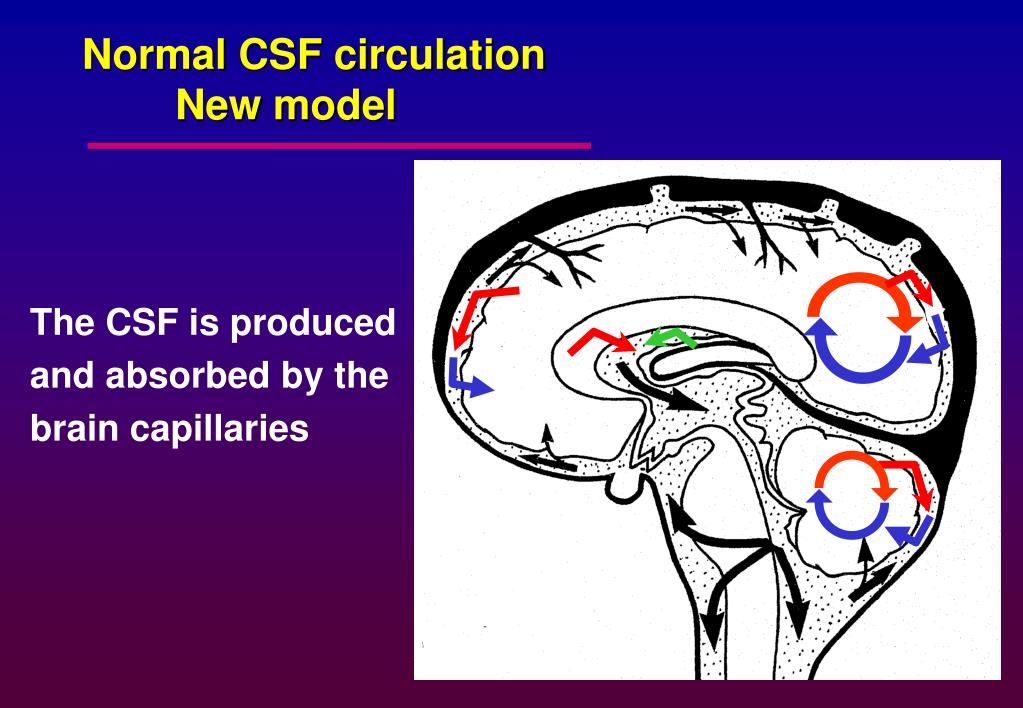 Normal CSF circulation
New model

The CSF is produced and absorbed by the brain capillaries